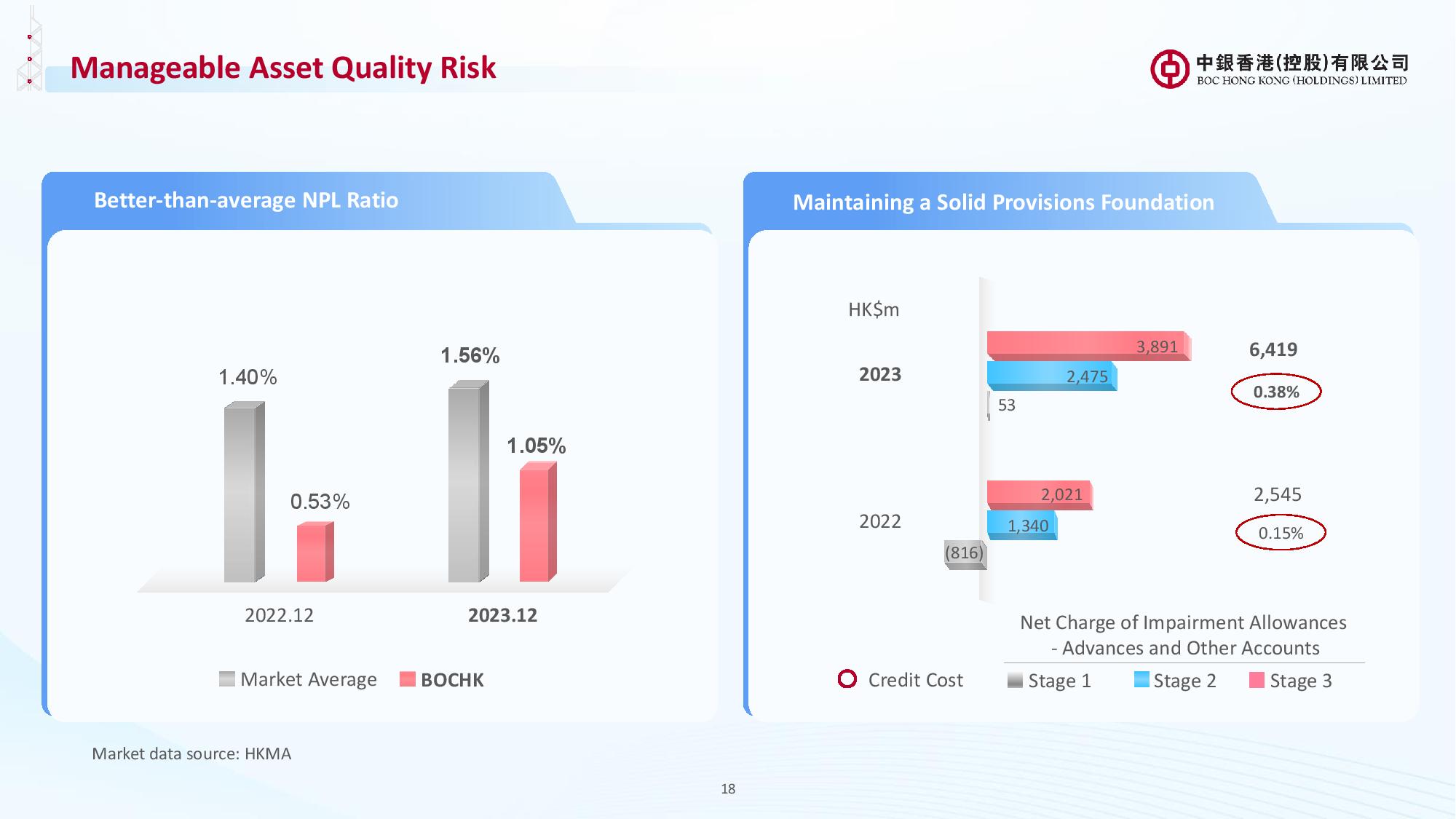 Manageable Asset Quality Risk

中銀香港(控股)有限公司
BOC HONG KONG (HOLDINGS) LIMITED

Better-than-average NPL Ratio

1.40%
0.53%
1.56%
1.05%
2022.12
2023.12

Market Average BOCHK

Maintaining a Solid Provisions Foundation

HK$m

2023
3,891
2,475
53
6,419
0.38%

2022
2,021
1,340
(816)
2,545
0.15%

Net Charge of Impairment Allowances - Advances and Other Accounts

Credit Cost Stage 1 Stage 2 Stage 3

Market data source: HKMA

18